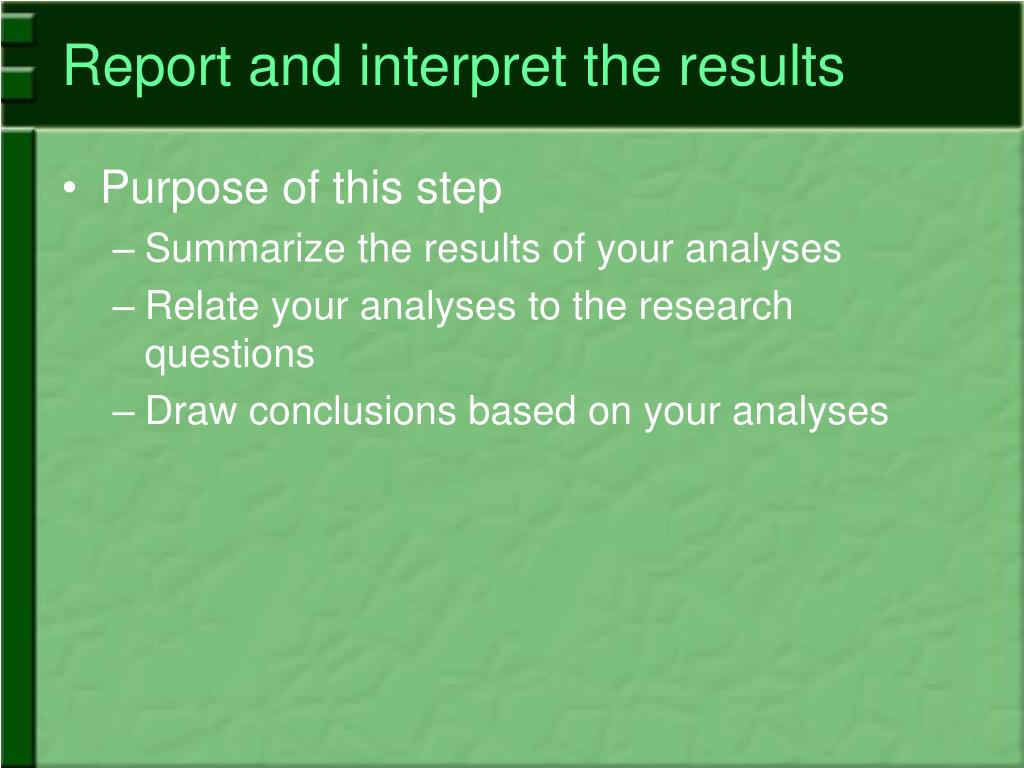 Report and interpret the results

• Purpose of this step
– Summarize the results of your analyses
– Relate your analyses to the research questions
– Draw conclusions based on your analyses